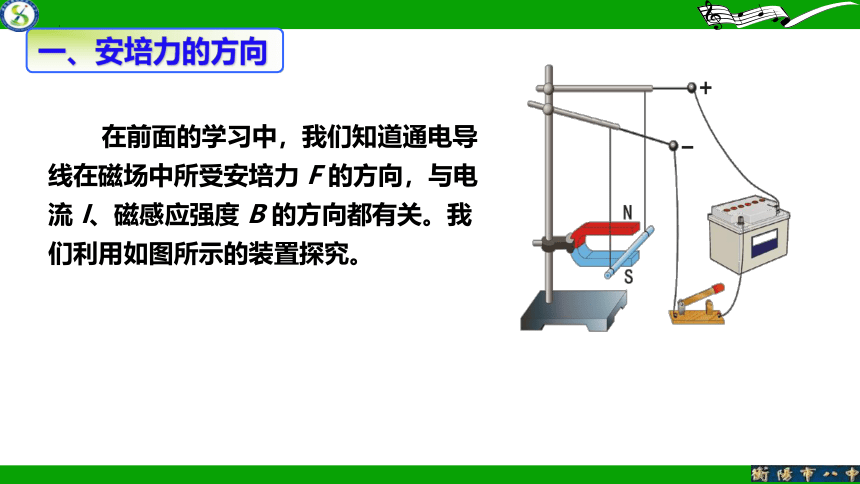 一、安培力的方向

在前面的学习中，我们知道通电导线在磁场中所受安培力 $F$ 的方向，与电流 $I$、磁感应强度 $B$ 的方向都有关。我们利用如图所示的装置探究。

+

−

N

S

衡阳市八中